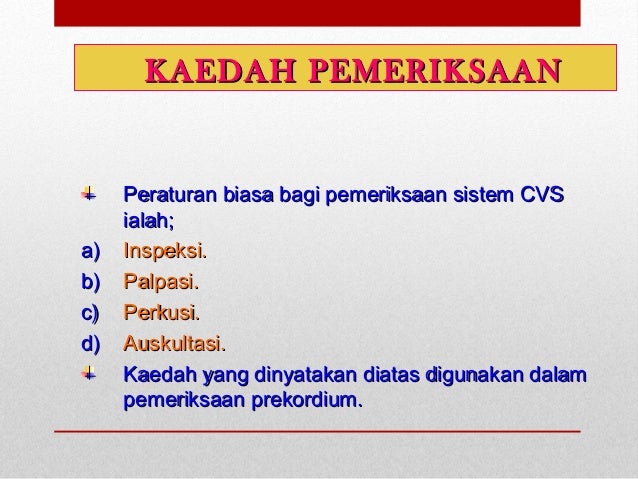 KAEDAH PEMERIKSAAN

Peraturan biasa bagi pemeriksaan sistem CVS ialah;

a) Inspeksi.
b) Palpasi.
c) Perkusi.
d) Auskultasi.

Kaedah yang dinyatakan diatas digunakan dalam pemeriksaan prekordium.